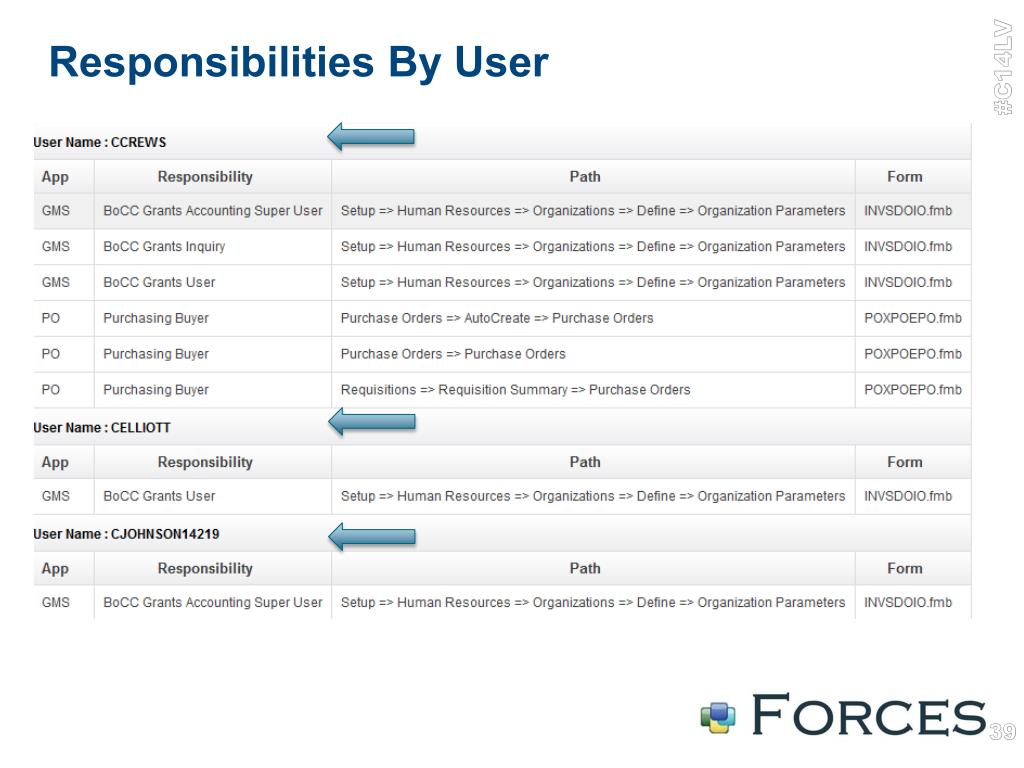 Responsibilities By User

#C14LV

User Name : CCREWS

| App | Responsibility | Path | Form |
|---|---|---|---|
| GMS | BoCC Grants Accounting Super User | Setup => Human Resources => Organizations => Define => Organization Parameters | INVSDOIO.fmb |
| GMS | BoCC Grants Inquiry | Setup => Human Resources => Organizations => Define => Organization Parameters | INVSDOIO.fmb |
| GMS | BoCC Grants User | Setup => Human Resources => Organizations => Define => Organization Parameters | INVSDOIO.fmb |
| PO | Purchasing Buyer | Purchase Orders => AutoCreate => Purchase Orders | POXPOEPO.fmb |
| PO | Purchasing Buyer | Purchase Orders => Purchase Orders | POXPOEPO.fmb |
| PO | Purchasing Buyer | Requisitions => Requisition Summary => Purchase Orders | POXPOEPO.fmb |

User Name : CELLIOTT

| App | Responsibility | Path | Form |
|---|---|---|---|
| GMS | BoCC Grants User | Setup => Human Resources => Organizations => Define => Organization Parameters | INVSDOIO.fmb |

User Name : CJOHNSON14219

| App | Responsibility | Path | Form |
|---|---|---|---|
| GMS | BoCC Grants Accounting Super User | Setup => Human Resources => Organizations => Define => Organization Parameters | INVSDOIO.fmb |

FORCES

39